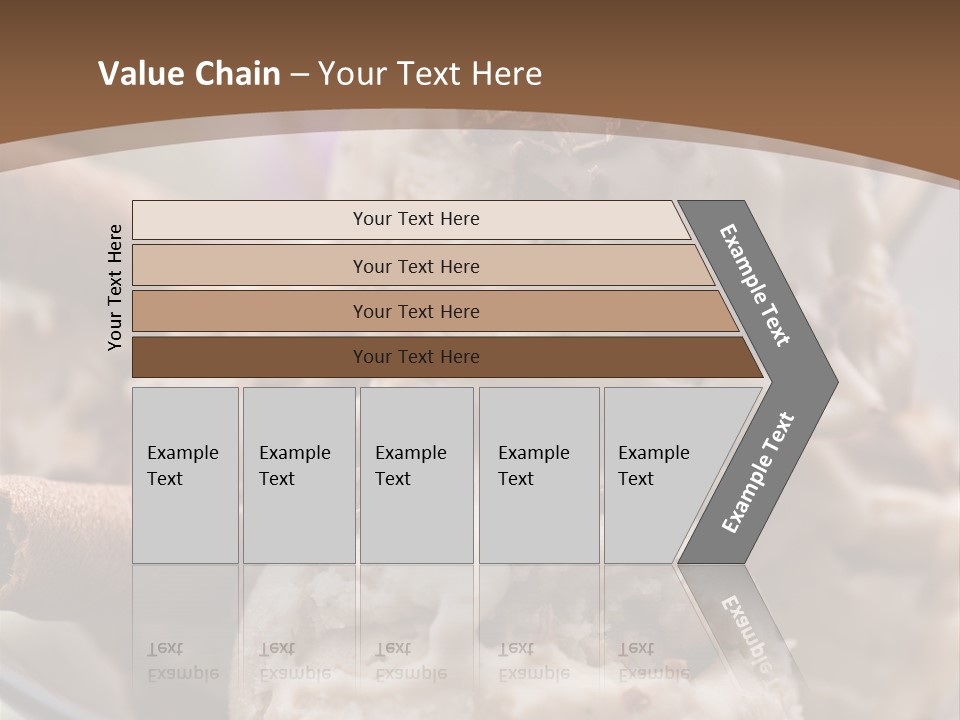 Value Chain – Your Text Here

Your Text Here

Your Text Here

Your Text Here

Your Text Here

Your Text Here

Example Text

Example Text

Example Text

Example Text

Example Text

Example Text

Example Text